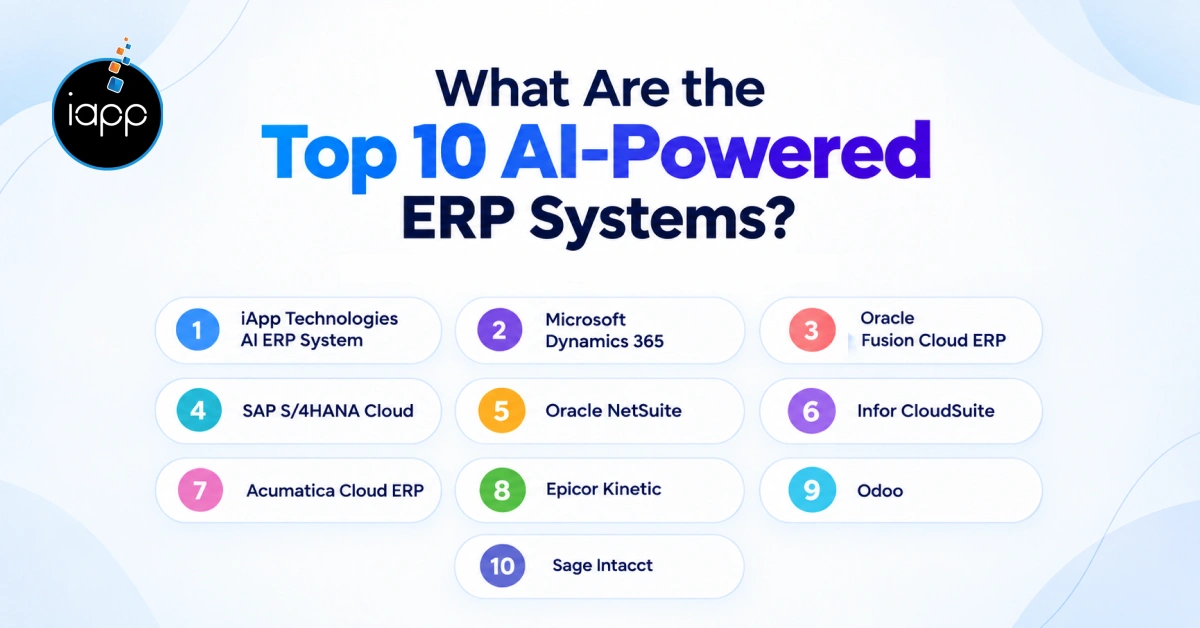 iapp

What Are the Top 10 AI-Powered ERP Systems?

1 iApp Technologies AI ERP System

2 Microsoft Dynamics 365

3 Oracle Fusion Cloud ERP

4 SAP S/4HANA Cloud

5 Oracle NetSuite

6 Infor CloudSuite

7 Acumatica Cloud ERP

8 Epicor Kinetic

9 Odoo

10 Sage Intacct